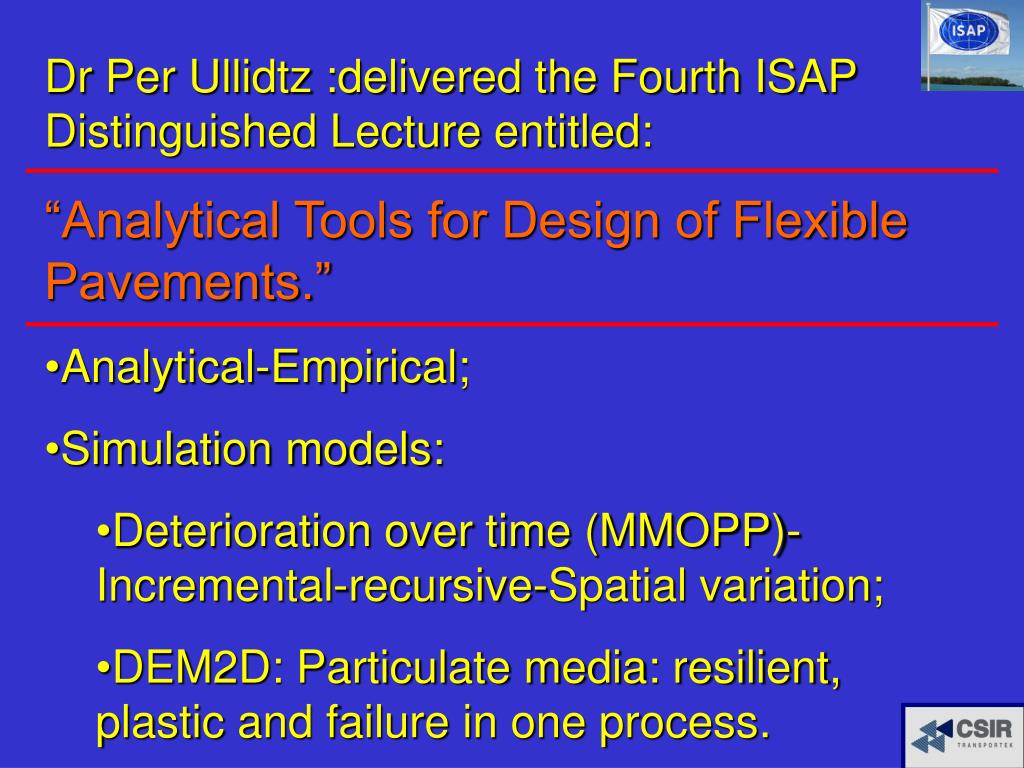 ISAP

Dr Per Ullidtz :delivered the Fourth ISAP Distinguished Lecture entitled:

“Analytical Tools for Design of Flexible Pavements.”

•Analytical-Empirical;

•Simulation models:

•Deterioration over time (MMOPP)-Incremental-recursive-Spatial variation;

•DEM2D: Particulate media: resilient, plastic and failure in one process.

CSIR TRANSPORTEK